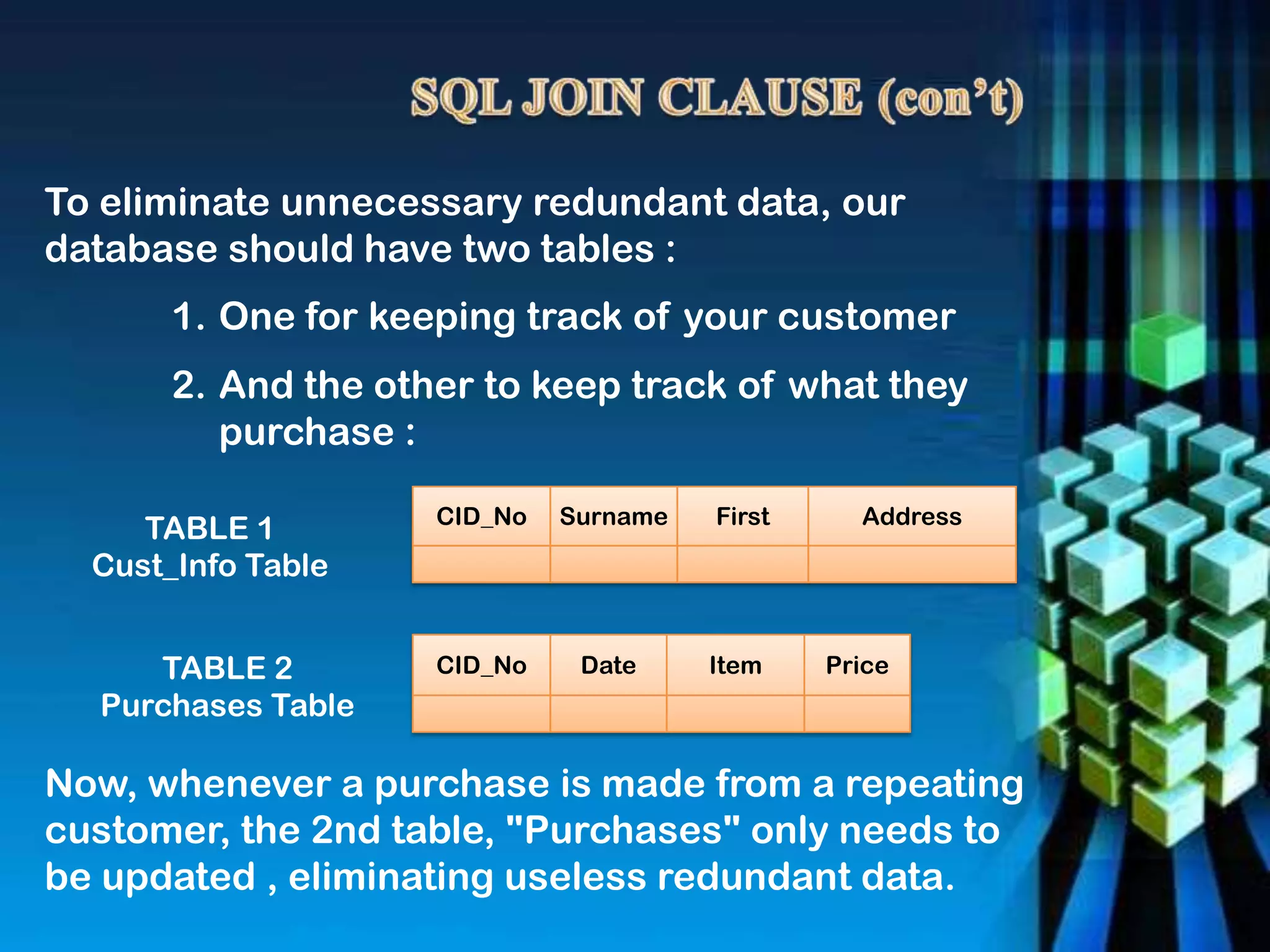 SQL JOIN CLAUSE (con't)

To eliminate unnecessary redundant data, our database should have two tables :

1. One for keeping track of your customer

2. And the other to keep track of what they purchase :

TABLE 1
Cust_Info Table

| CID_No | Surname | First | Address |
|---|---|---|---|
| | | | |

TABLE 2
Purchases Table

| CID_No | Date | Item | Price |
|---|---|---|---|
| | | | |

Now, whenever a purchase is made from a repeating customer, the 2nd table, "Purchases" only needs to be updated , eliminating useless redundant data.